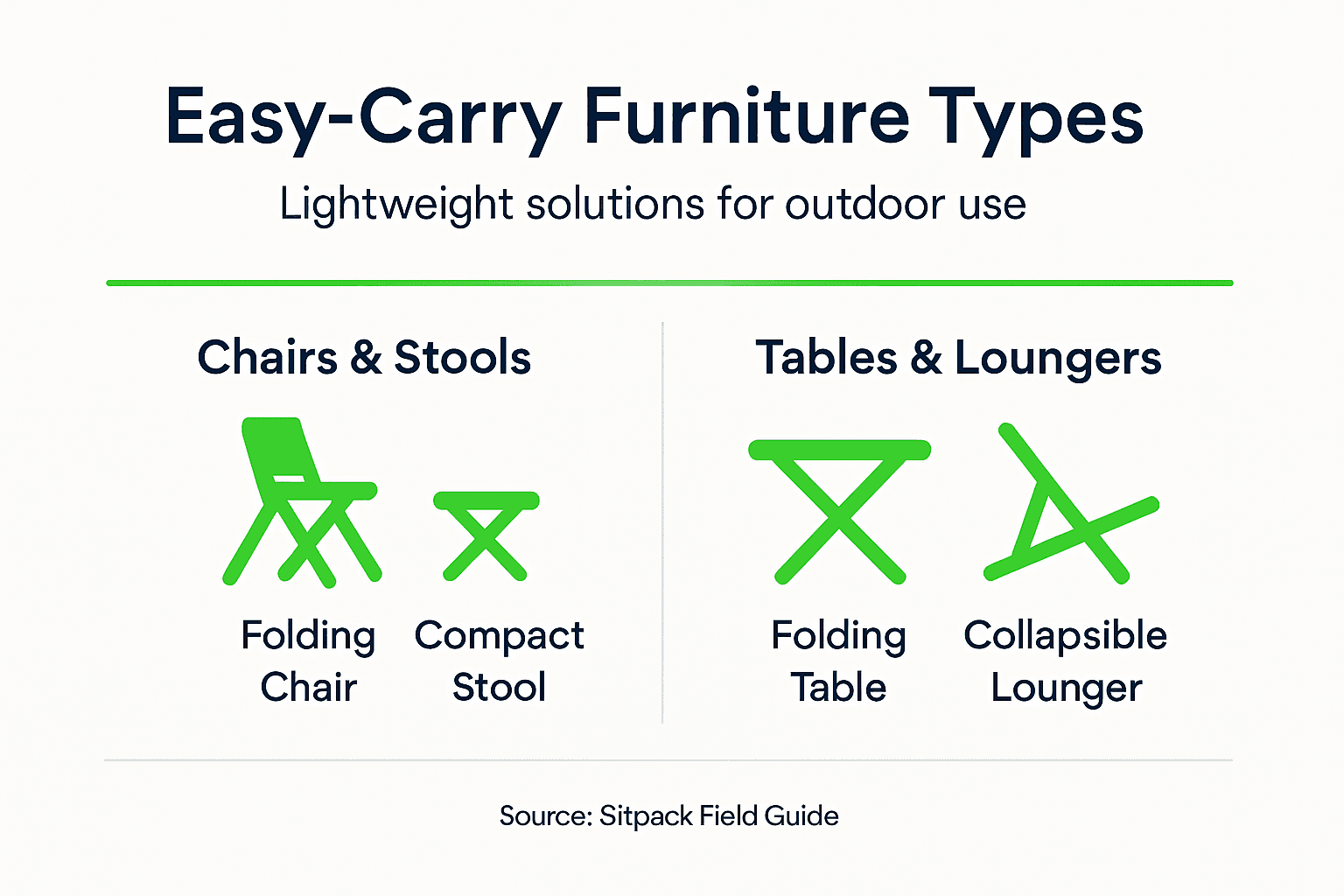 Easy-Carry Furniture Types

Lightweight solutions for outdoor use

Chairs & Stools

Folding Chair

Compact Stool

Tables & Loungers

Folding Table

Collapsible Lounger

Source: Sitpack Field Guide